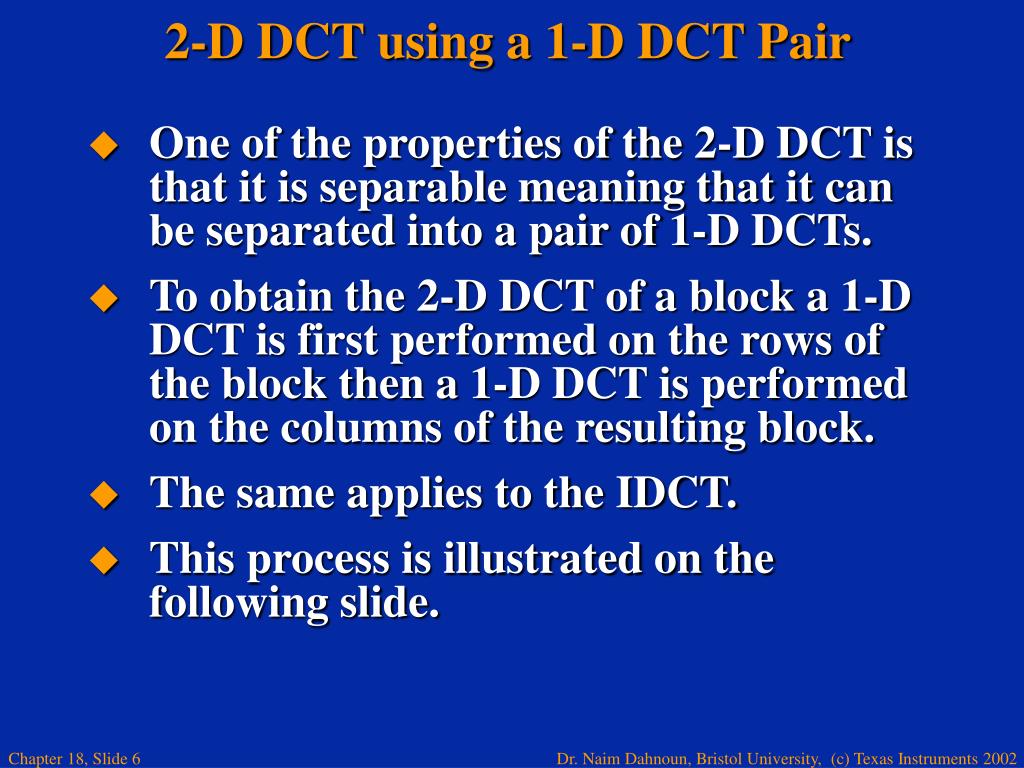 2-D DCT using a 1-D DCT Pair

◆ One of the properties of the 2-D DCT is that it is separable meaning that it can be separated into a pair of 1-D DCTs.

◆ To obtain the 2-D DCT of a block a 1-D DCT is first performed on the rows of the block then a 1-D DCT is performed on the columns of the resulting block.

◆ The same applies to the IDCT.

◆ This process is illustrated on the following slide.

Chapter 18, Slide 6

Dr. Naim Dahnoun, Bristol University, (c) Texas Instruments 2002